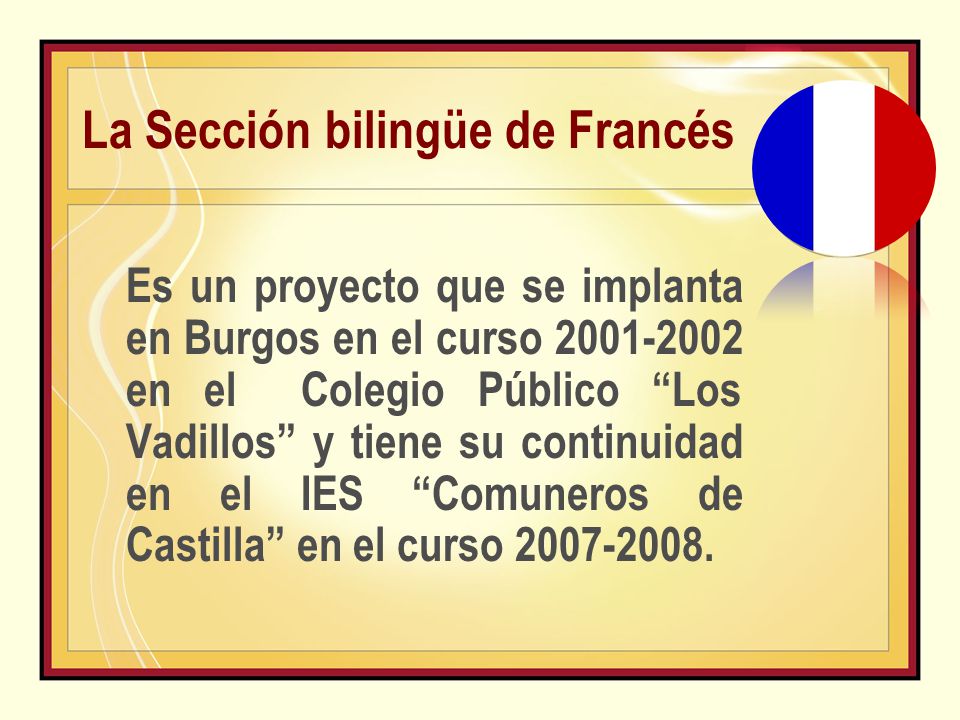 La Sección bilingüe de Francés

Es un proyecto que se implanta en Burgos en el curso 2001-2002 en el Colegio Público “Los Vadillos” y tiene su continuidad en el IES “Comuneros de Castilla” en el curso 2007-2008.